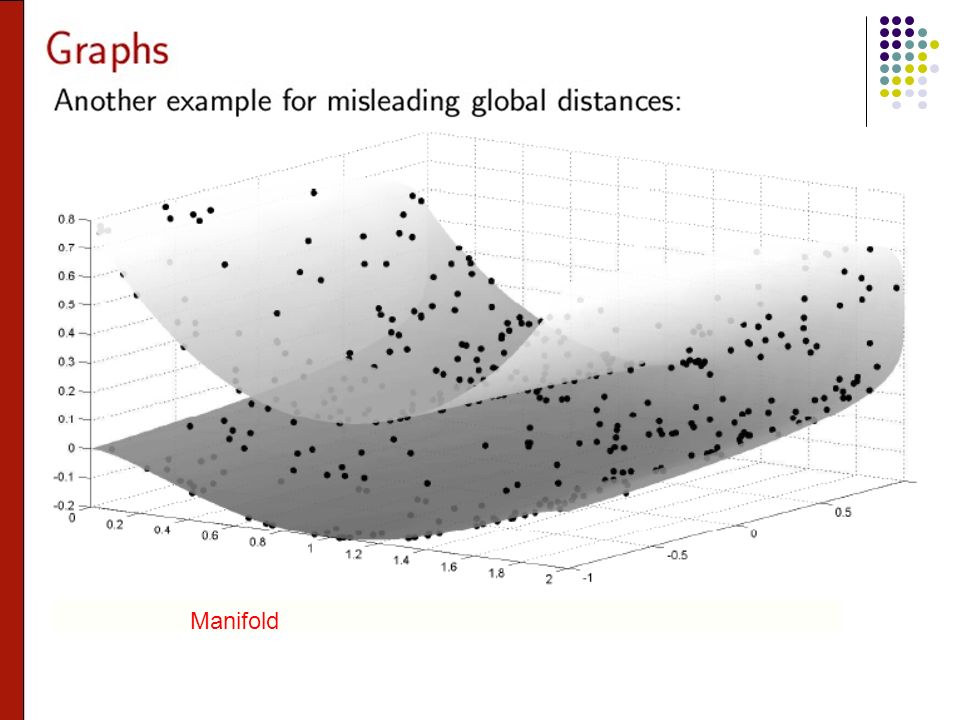 Graphs

Another example for misleading global distances:

0.8
0.7
0.6
0.5
0.4
0.3
0.2
0.1
0
-0.1
-0.2

0
0.2
0.4
0.6
0.8
1
1.2
1.4
1.6
1.8
2

-1
-0.5
0
0.5

Manifold